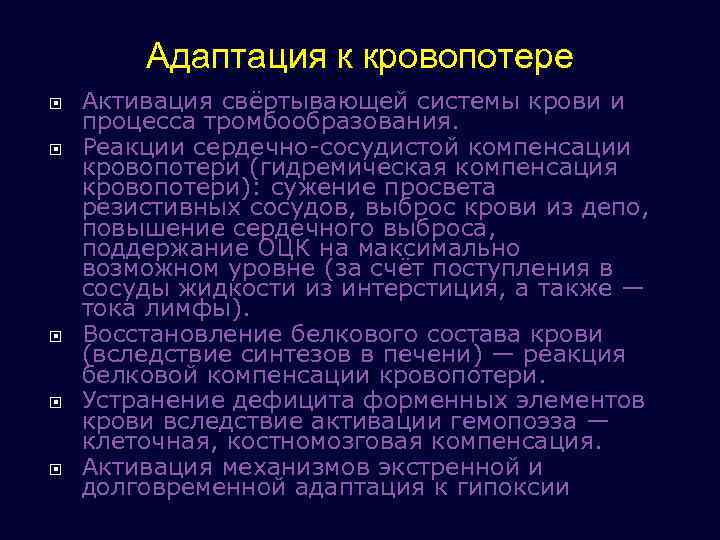 Адаптация к кровопотере

Активация свёртывающей системы крови и процесса тромбообразования.

Реакции сердечно-сосудистой компенсации кровопотери (гидремическая компенсация кровопотери): сужение просвета резистивных сосудов, выброс крови из депо, повышение сердечного выброса, поддержание ОЦК на максимально возможном уровне (за счёт поступления в сосуды жидкости из интерстиция, а также — тока лимфы).

Восстановление белкового состава крови (вследствие синтезов в печени) — реакция белковой компенсации кровопотери.

Устранение дефицита форменных элементов крови вследствие активации гемопоэза — клеточная, костномозговая компенсация.

Активация механизмов экстренной и долговременной адаптация к гипоксии